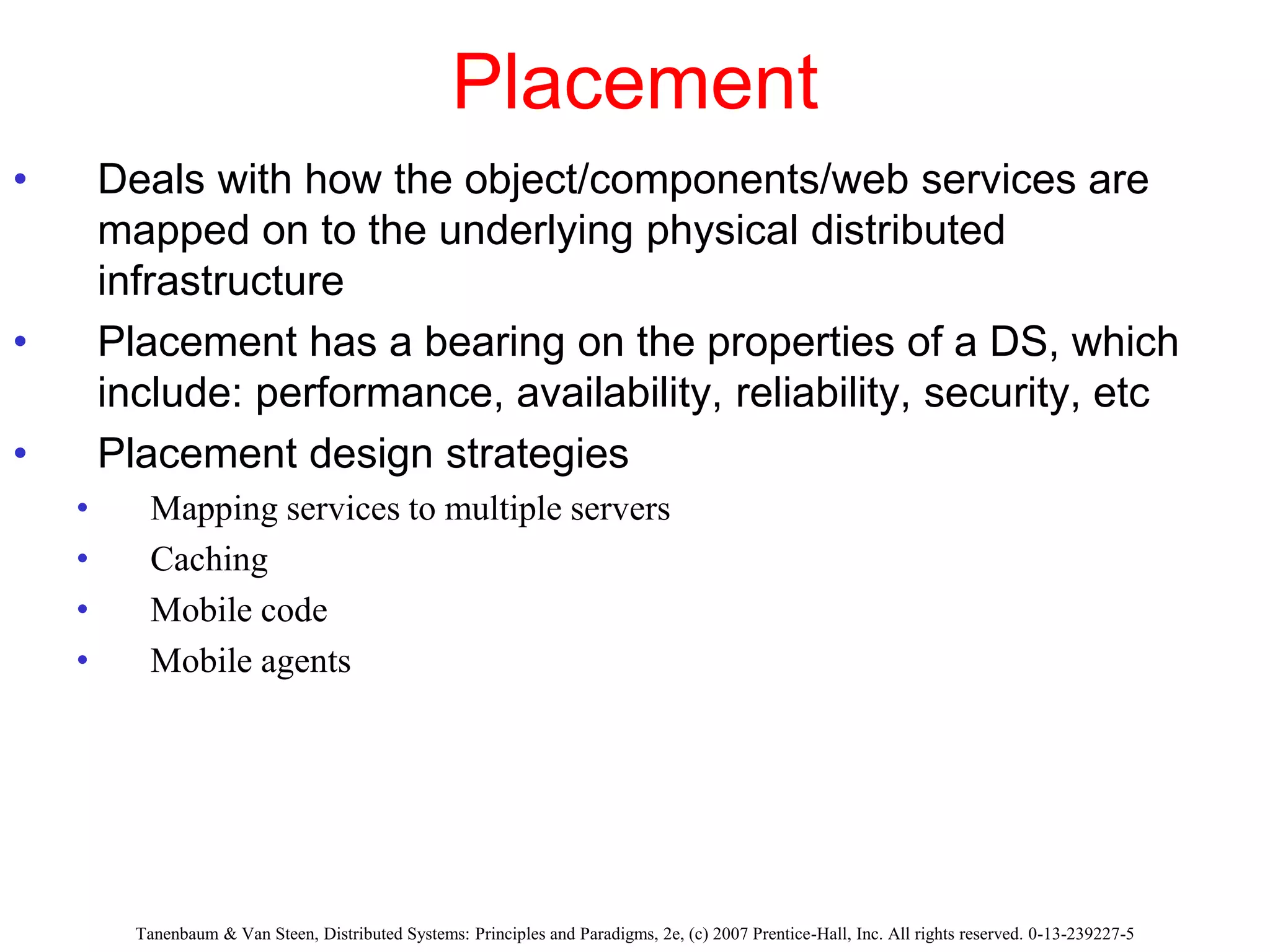 Placement

• Deals with how the object/components/web services are mapped on to the underlying physical distributed infrastructure
• Placement has a bearing on the properties of a DS, which include: performance, availability, reliability, security, etc
• Placement design strategies
  • Mapping services to multiple servers
  • Caching
  • Mobile code
  • Mobile agents

Tanenbaum & Van Steen, Distributed Systems: Principles and Paradigms, 2e, (c) 2007 Prentice-Hall, Inc. All rights reserved. 0-13-239227-5